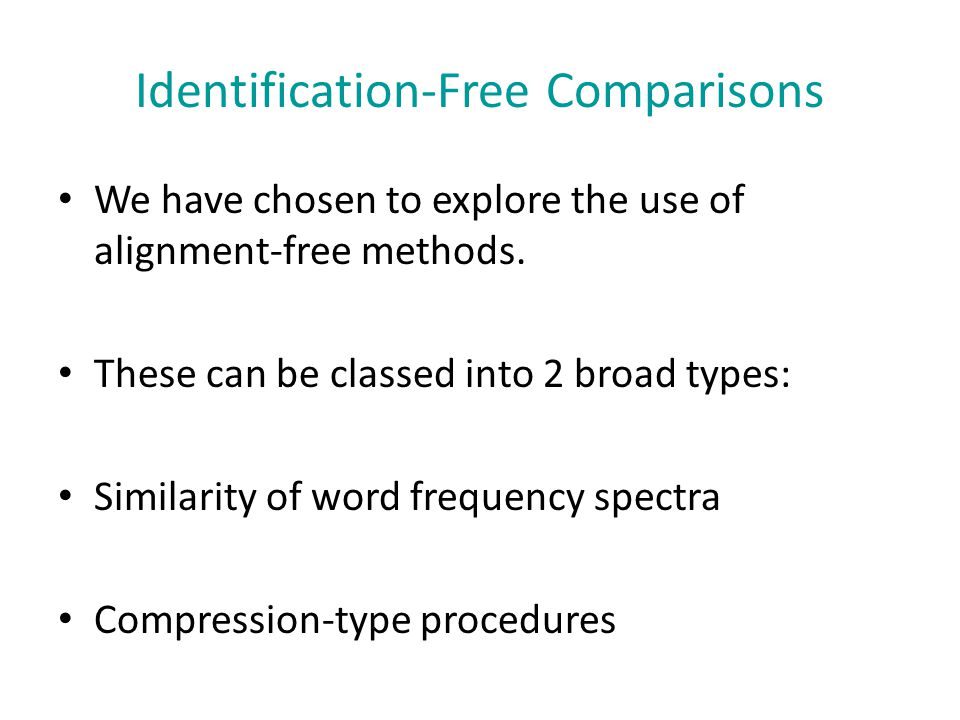 Identification-Free Comparisons

• We have chosen to explore the use of alignment-free methods.

• These can be classed into 2 broad types:

• Similarity of word frequency spectra

• Compression-type procedures